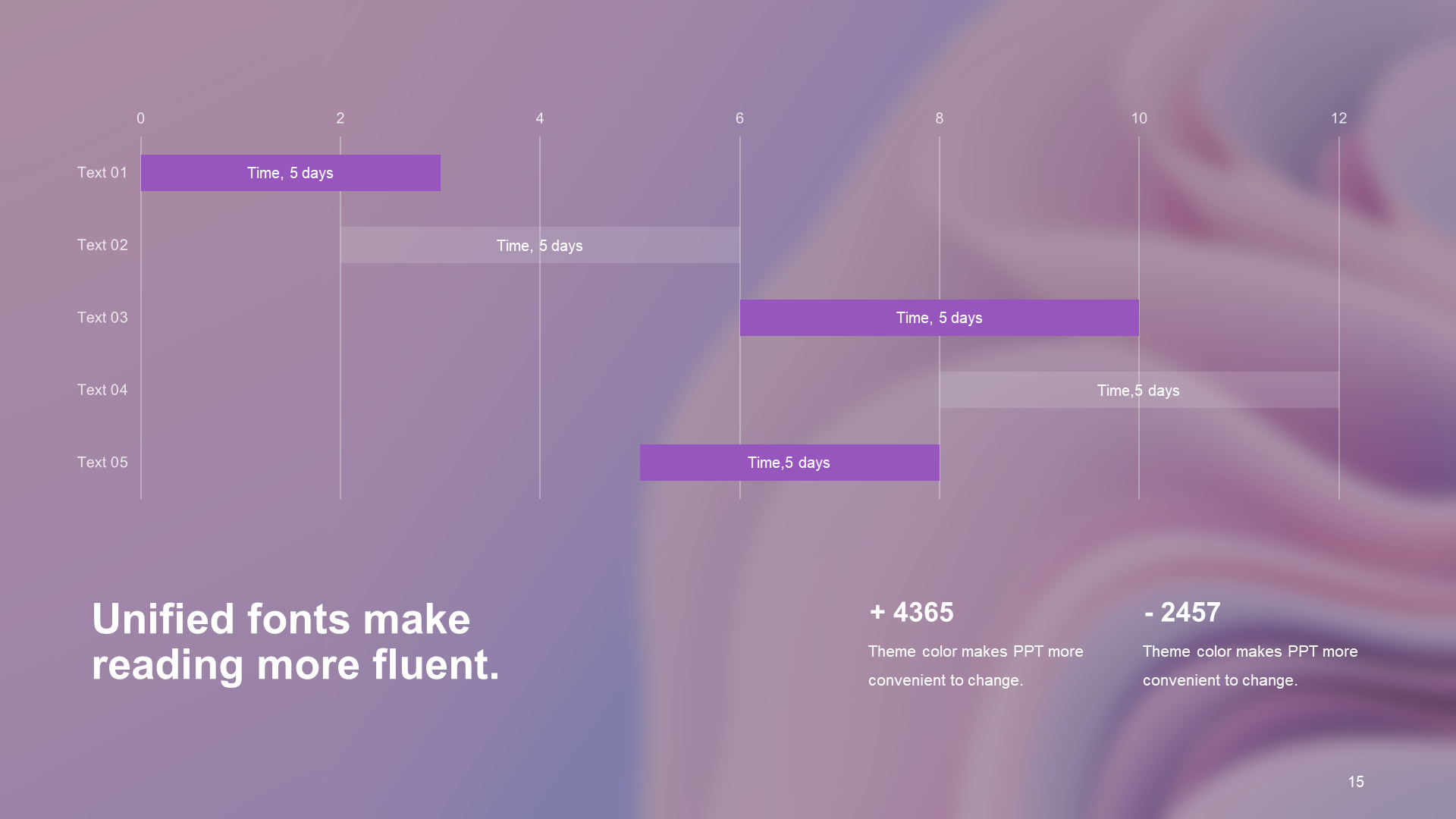 0 2 4 6 8 10 12

Text 01 Time, 5 days

Text 02 Time, 5 days

Text 03 Time, 5 days

Text 04 Time,5 days

Text 05 Time,5 days

Unified fonts make reading more fluent.

+ 4365

Theme color makes PPT more convenient to change.

- 2457

Theme color makes PPT more convenient to change.

15